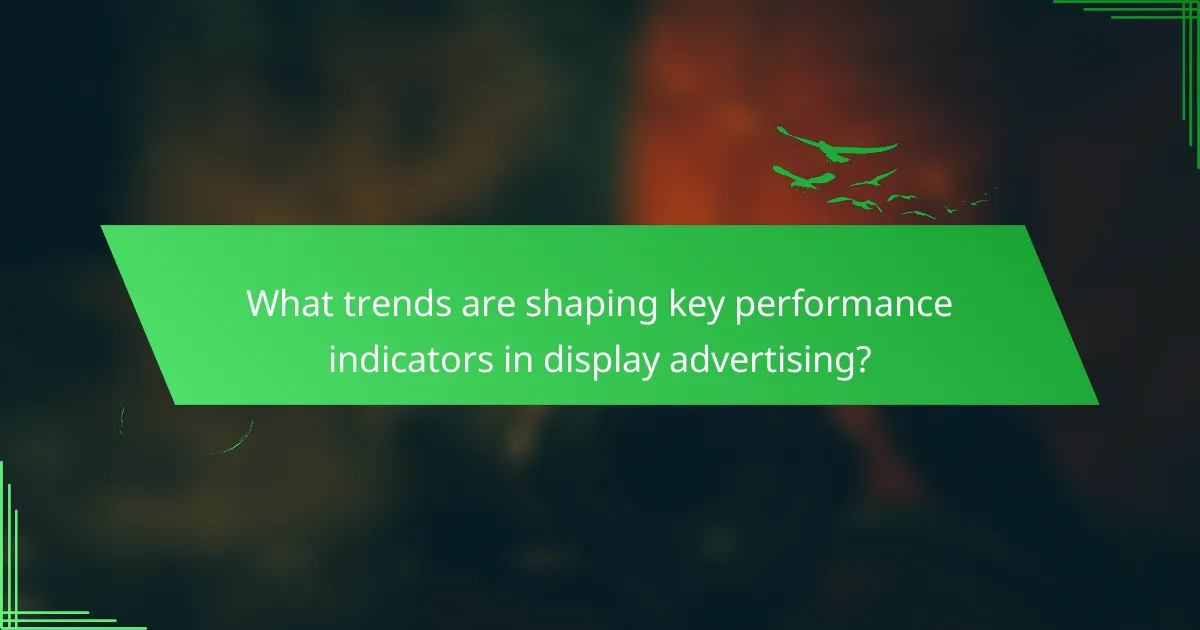 What trends are shaping key performance indicators in display advertising?